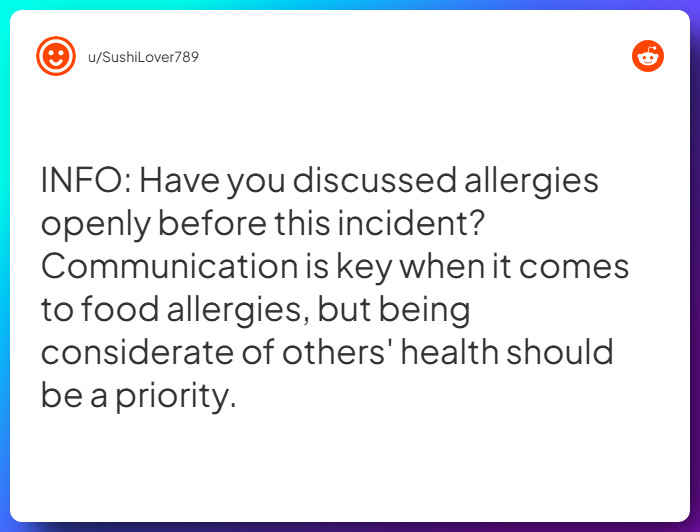 u/SushiLover789

INFO: Have you discussed allergies openly before this incident? Communication is key when it comes to food allergies, but being considerate of others' health should be a priority.